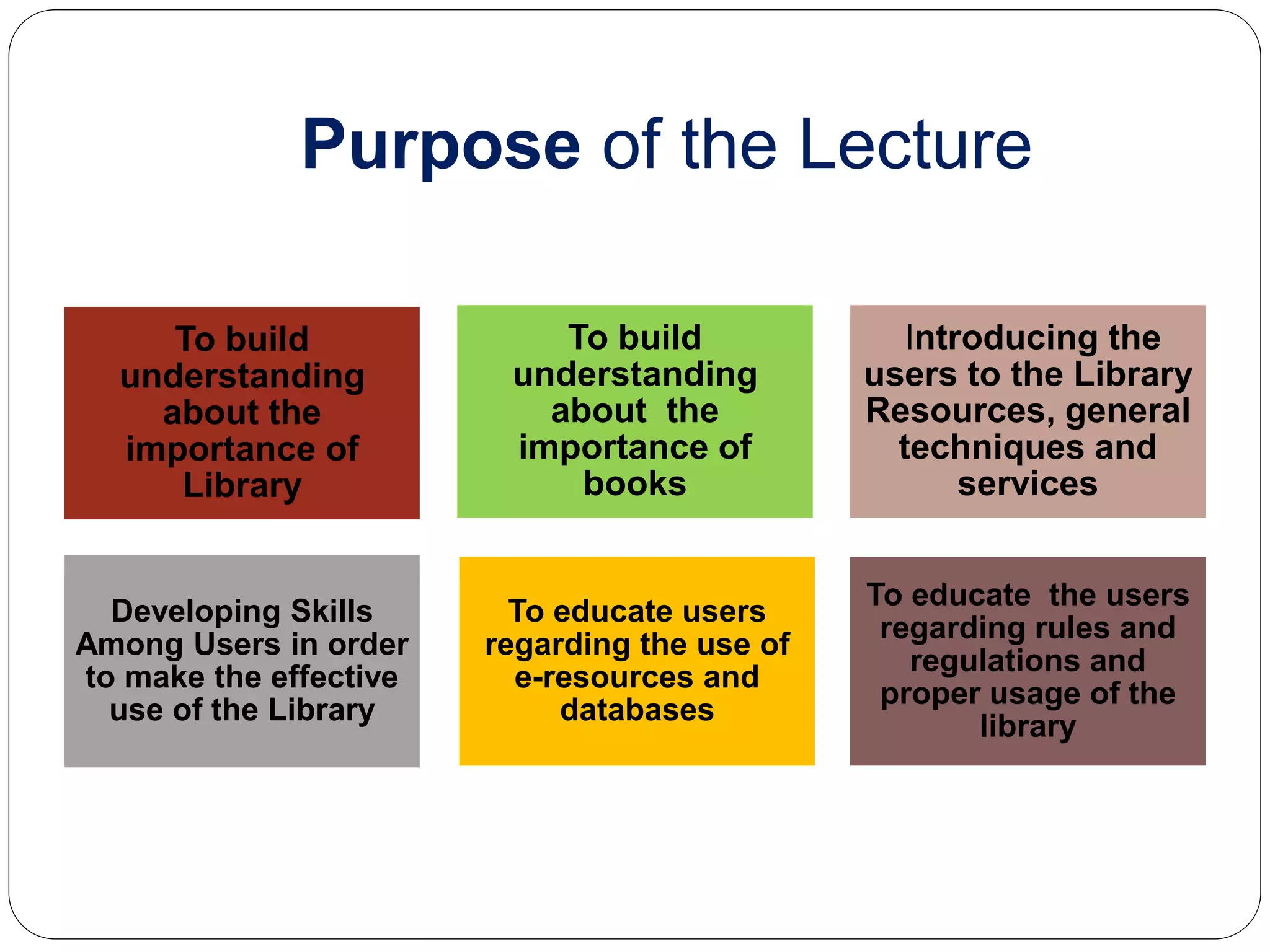 Purpose of the Lecture

To build understanding about the importance of Library

To build understanding about the importance of books

Introducing the users to the Library Resources, general techniques and services

Developing Skills Among Users in order to make the effective use of the Library

To educate users regarding the use of e-resources and databases

To educate the users regarding rules and regulations and proper usage of the library